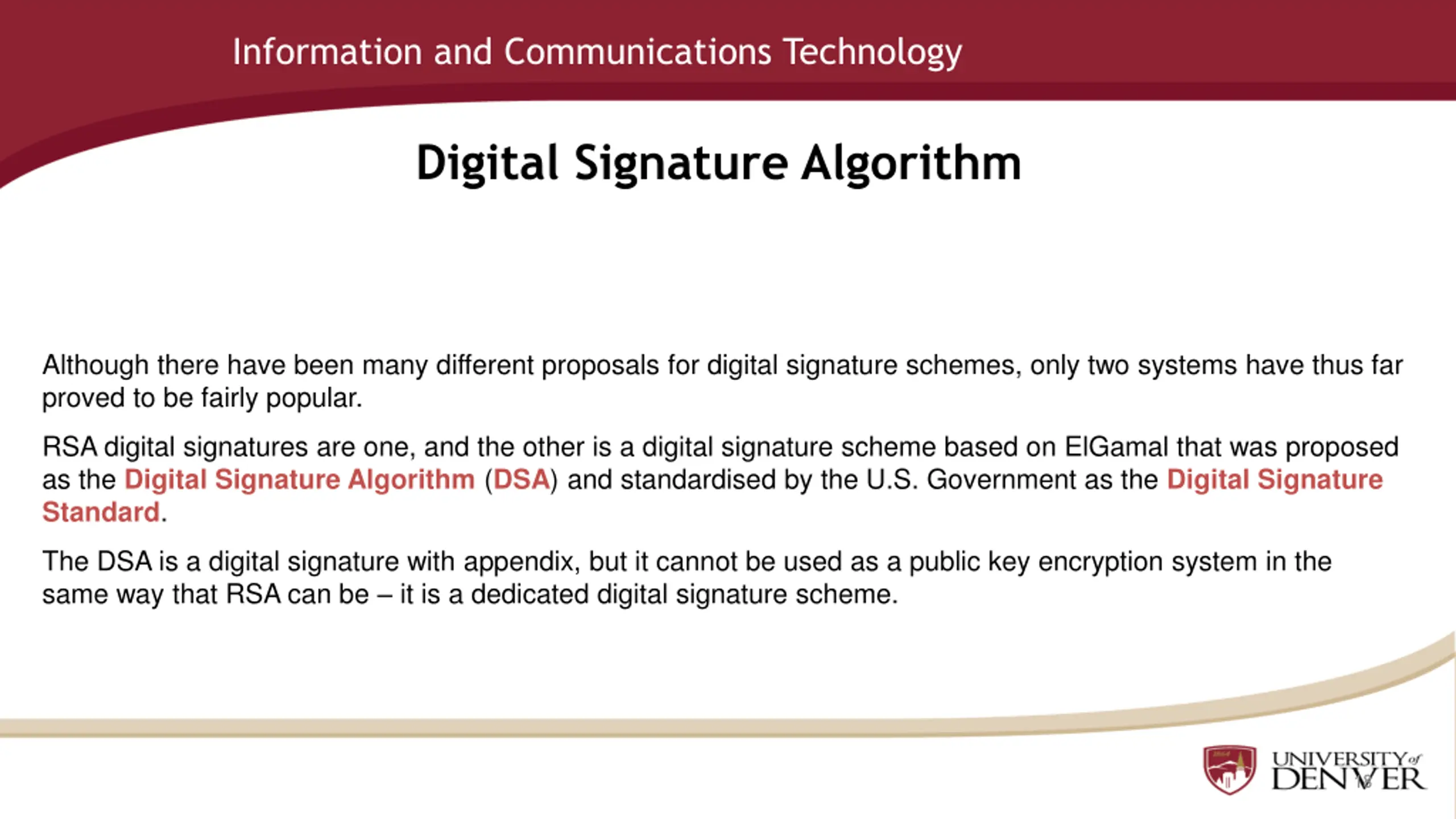 Information and Communications Technology

Digital Signature Algorithm

Although there have been many different proposals for digital signature schemes, only two systems have thus far proved to be fairly popular.

RSA digital signatures are one, and the other is a digital signature scheme based on ElGamal that was proposed as the Digital Signature Algorithm (DSA) and standardised by the U.S. Government as the Digital Signature Standard.

The DSA is a digital signature with appendix, but it cannot be used as a public key encryption system in the same way that RSA can be – it is a dedicated digital signature scheme.

UNIVERSITY of DENVER